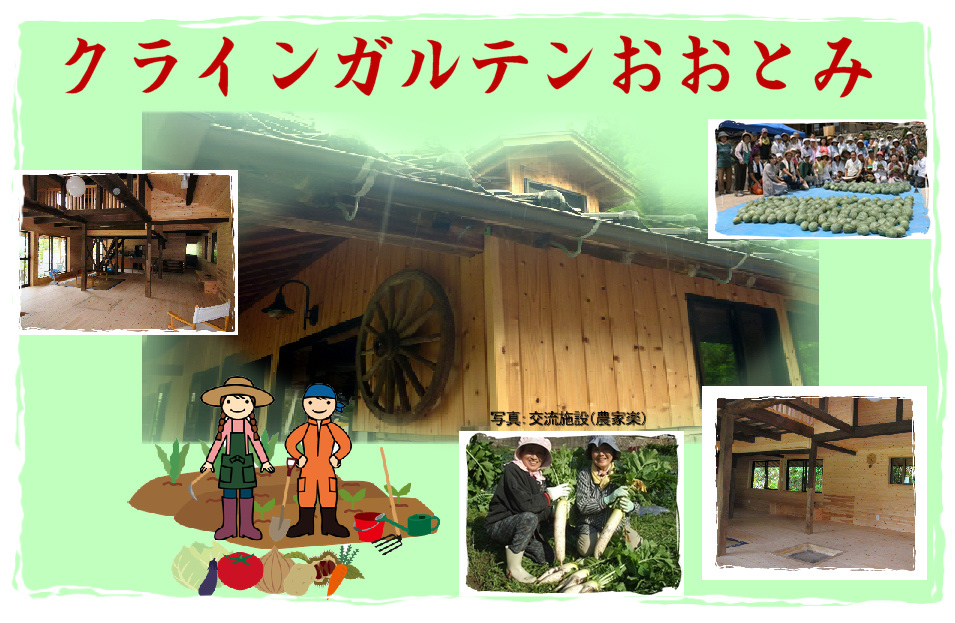 クラインガルテンおおとみ

写真：交流施設(農家楽)